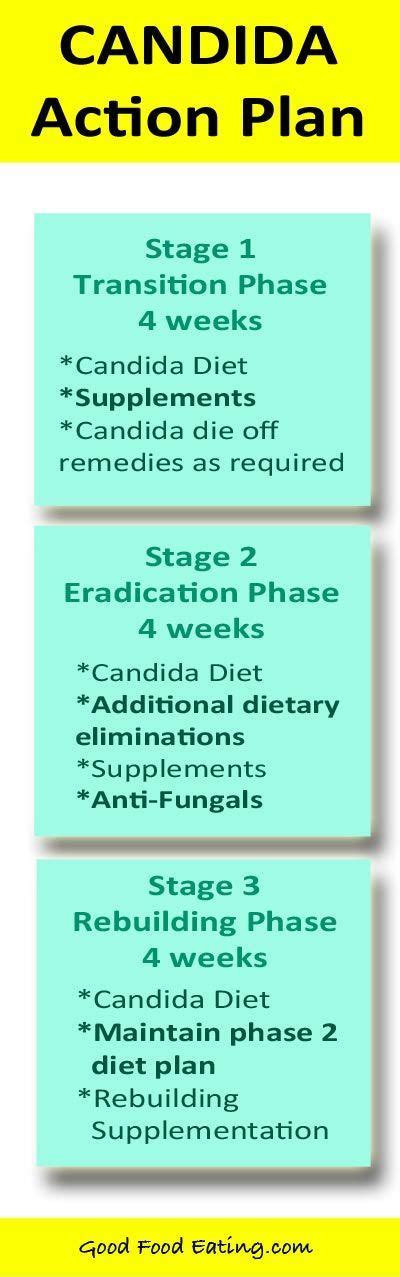 CANDIDA
Action Plan

Stage 1
Transition Phase
4 weeks

*Candida Diet
*Supplements
*Candida die off remedies as required

Stage 2
Eradication Phase
4 weeks

*Candida Diet
*Additional dietary eliminations
*Supplements
*Anti-Fungals

Stage 3
Rebuilding Phase
4 weeks

*Candida Diet
*Maintain phase 2 diet plan
*Rebuilding Supplementation

Good Food Eating.com